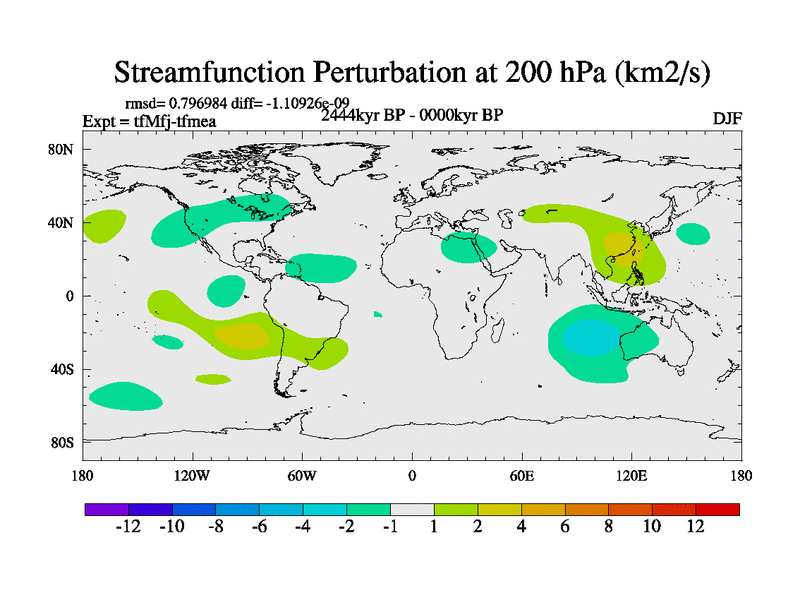 Streamfunction Perturbation at 200 hPa (km2/s)

rmsd= 0.796984 diff= -1.10926e-09
Expt = tfMfj-tfmea
2444kyr BP - 0000kyr BP
DJF

80N
40N
0
40S
80S

180
120W
60W
0
60E
120E
180

-12 -10 -8 -6 -4 -2 -1 1 2 4 6 8 10 12